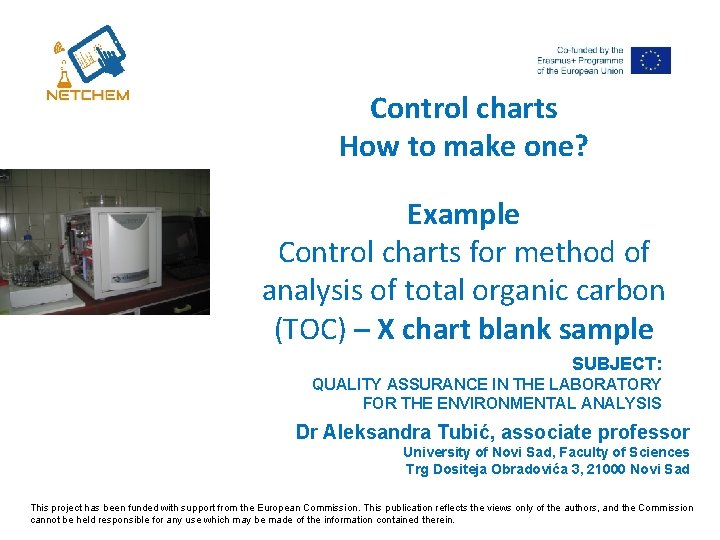 NETCHEM

Co-funded by the Erasmus+ Programme of the European Union

Control charts
How to make one?

Example
Control charts for method of analysis of total organic carbon (TOC) – X chart blank sample

SUBJECT:
QUALITY ASSURANCE IN THE LABORATORY FOR THE ENVIRONMENTAL ANALYSIS

Dr Aleksandra Tubić, associate professor
University of Novi Sad, Faculty of Sciences
Trg Dositeja Obradovića 3, 21000 Novi Sad

This project has been funded with support from the European Commission. This publication reflects the views only of the authors, and the Commission cannot be held responsible for any use which may be made of the information contained therein.